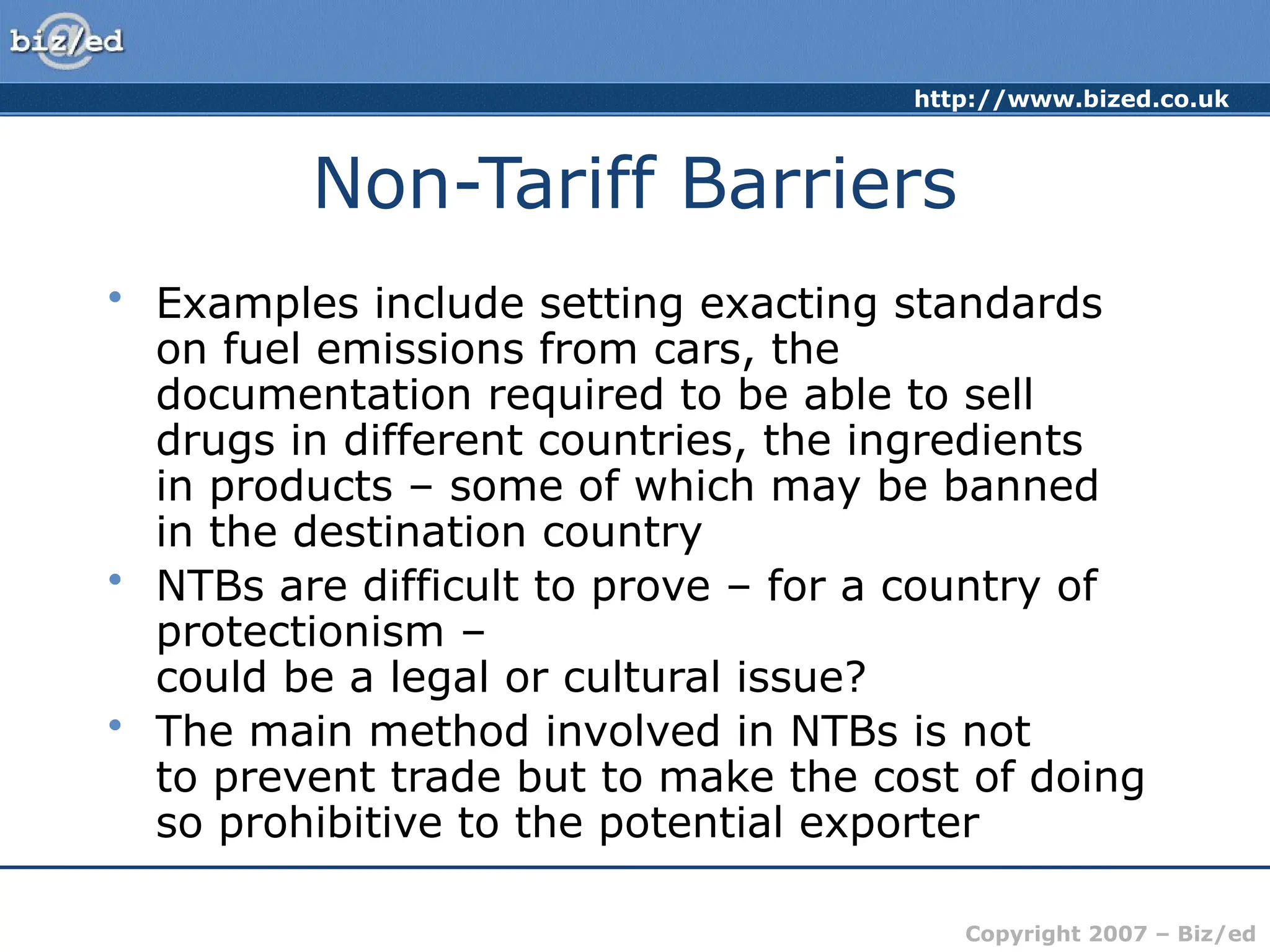 biz/ed

http://www.bized.co.uk

Non-Tariff Barriers

• Examples include setting exacting standards on fuel emissions from cars, the documentation required to be able to sell drugs in different countries, the ingredients in products – some of which may be banned in the destination country
• NTBs are difficult to prove – for a country of protectionism –
could be a legal or cultural issue?
• The main method involved in NTBs is not to prevent trade but to make the cost of doing so prohibitive to the potential exporter

Copyright 2007 – Biz/ed